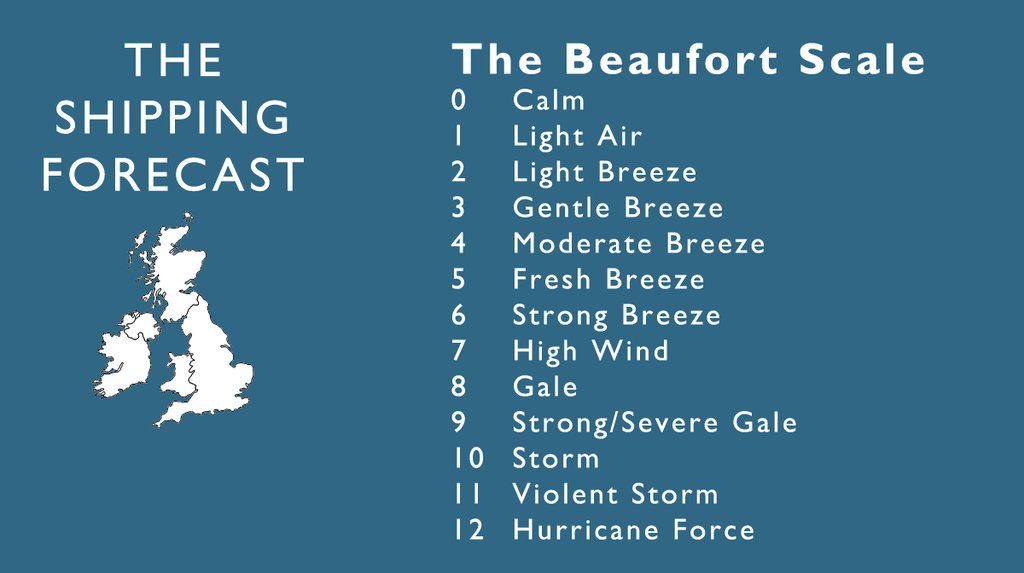 THE SHIPPING FORECAST

The Beaufort Scale
0 Calm
1 Light Air
2 Light Breeze
3 Gentle Breeze
4 Moderate Breeze
5 Fresh Breeze
6 Strong Breeze
7 High Wind
8 Gale
9 Strong/Severe Gale
10 Storm
11 Violent Storm
12 Hurricane Force